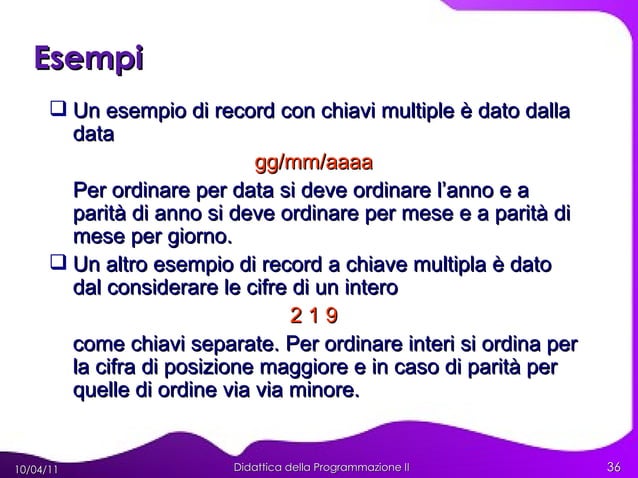 Esempi

❑ Un esempio di record con chiavi multiple è dato dalla data

gg/mm/aaaa

Per ordinare per data si deve ordinare l'anno e a parità di anno si deve ordinare per mese e a parità di mese per giorno.

❑ Un altro esempio di record a chiave multipla è dato dal considerare le cifre di un intero

2 1 9

come chiavi separate. Per ordinare interi si ordina per la cifra di posizione maggiore e in caso di parità per quelle di ordine via via minore.

10/04/11 Didattica della Programmazione II 36